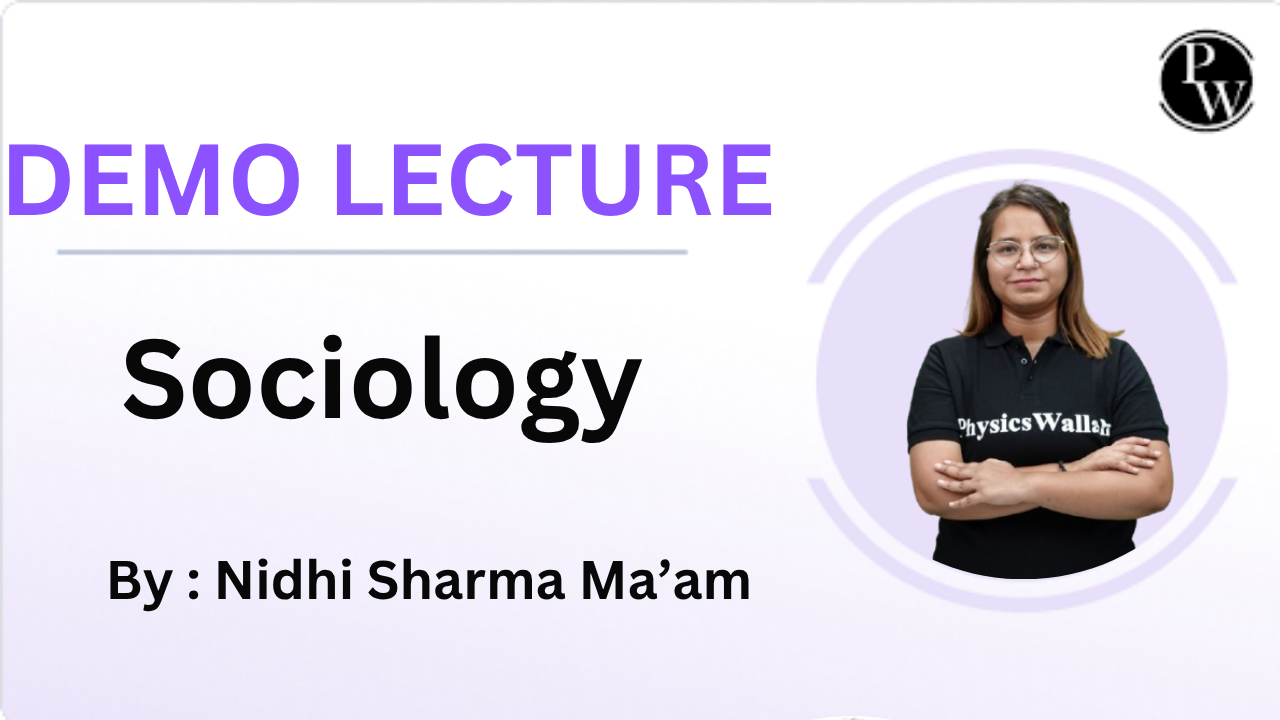 PW

DEMO LECTURE

Sociology

By : Nidhi Sharma Ma'am

PhysicsWallah